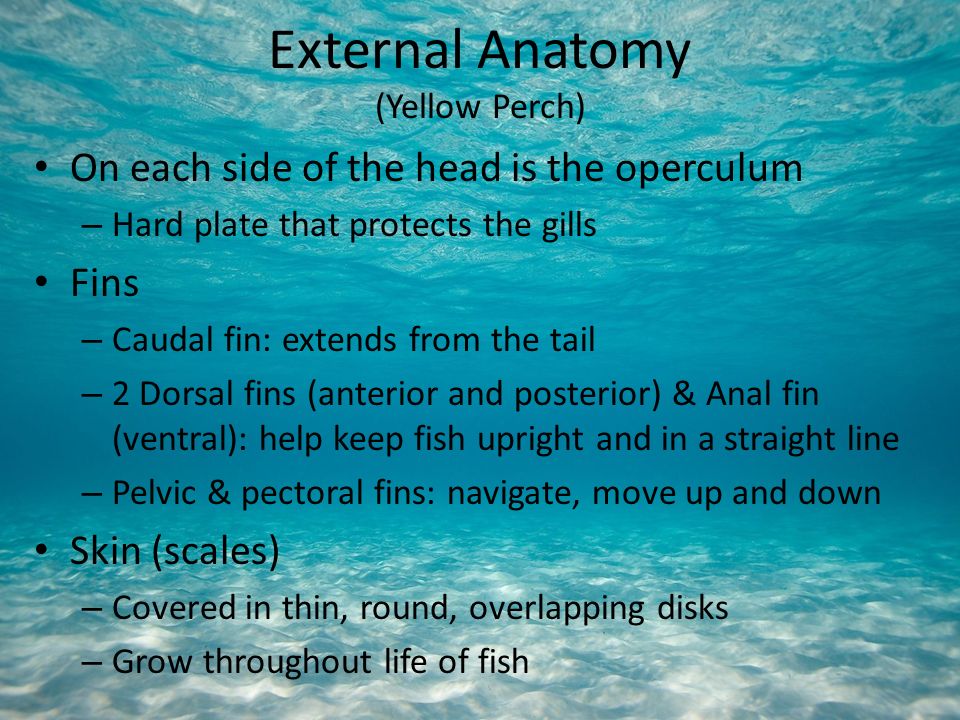 External Anatomy
(Yellow Perch)

• On each side of the head is the operculum
– Hard plate that protects the gills
• Fins
– Caudal fin: extends from the tail
– 2 Dorsal fins (anterior and posterior) & Anal fin (ventral): help keep fish upright and in a straight line
– Pelvic & pectoral fins: navigate, move up and down
• Skin (scales)
– Covered in thin, round, overlapping disks
– Grow throughout life of fish